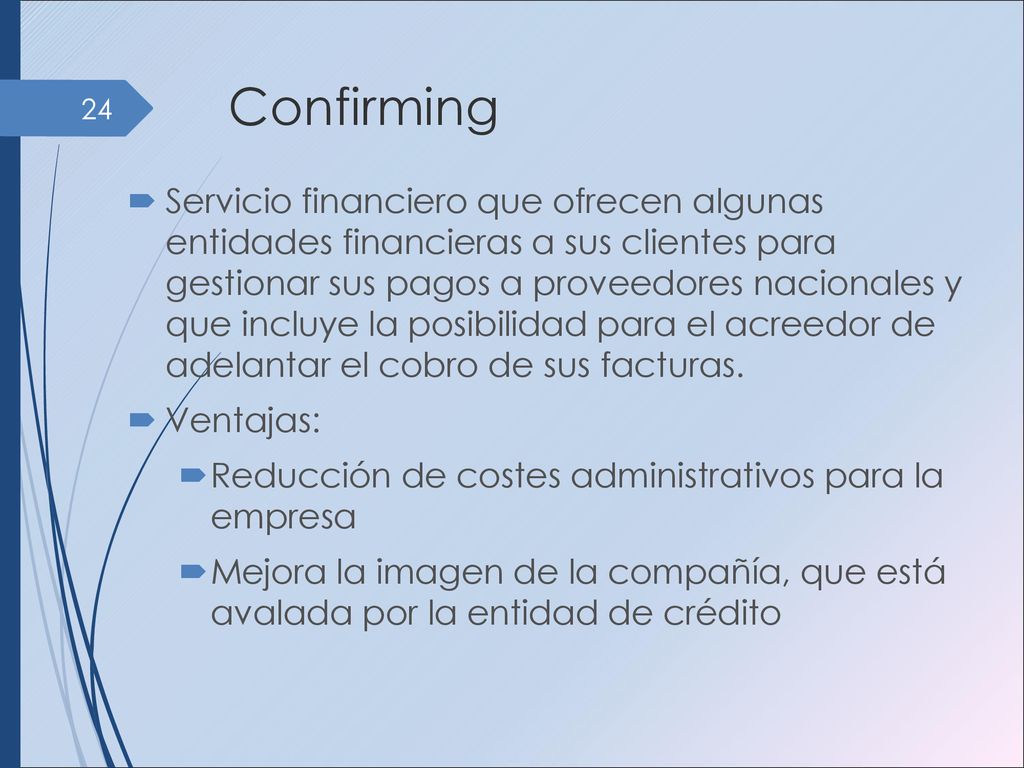 24

Confirming

Servicio financiero que ofrecen algunas entidades financieras a sus clientes para gestionar sus pagos a proveedores nacionales y que incluye la posibilidad para el acreedor de adelantar el cobro de sus facturas.

Ventajas:

Reducción de costes administrativos para la empresa

Mejora la imagen de la compañía, que está avalada por la entidad de crédito